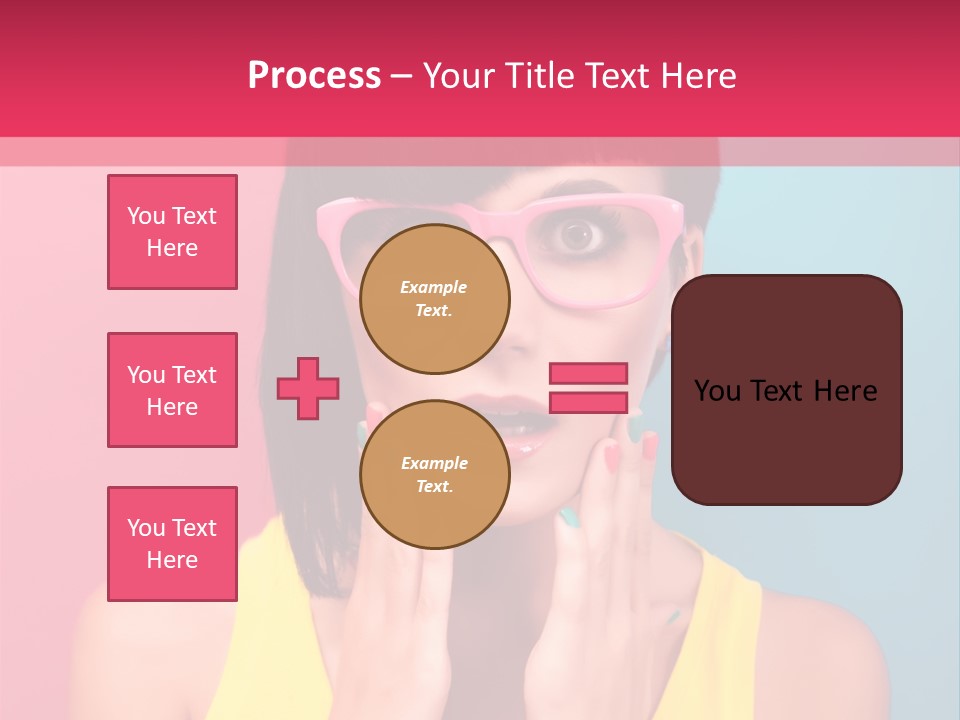 Process – Your Title Text Here

You Text Here

You Text Here

You Text Here

Example Text.

Example Text.

You Text Here